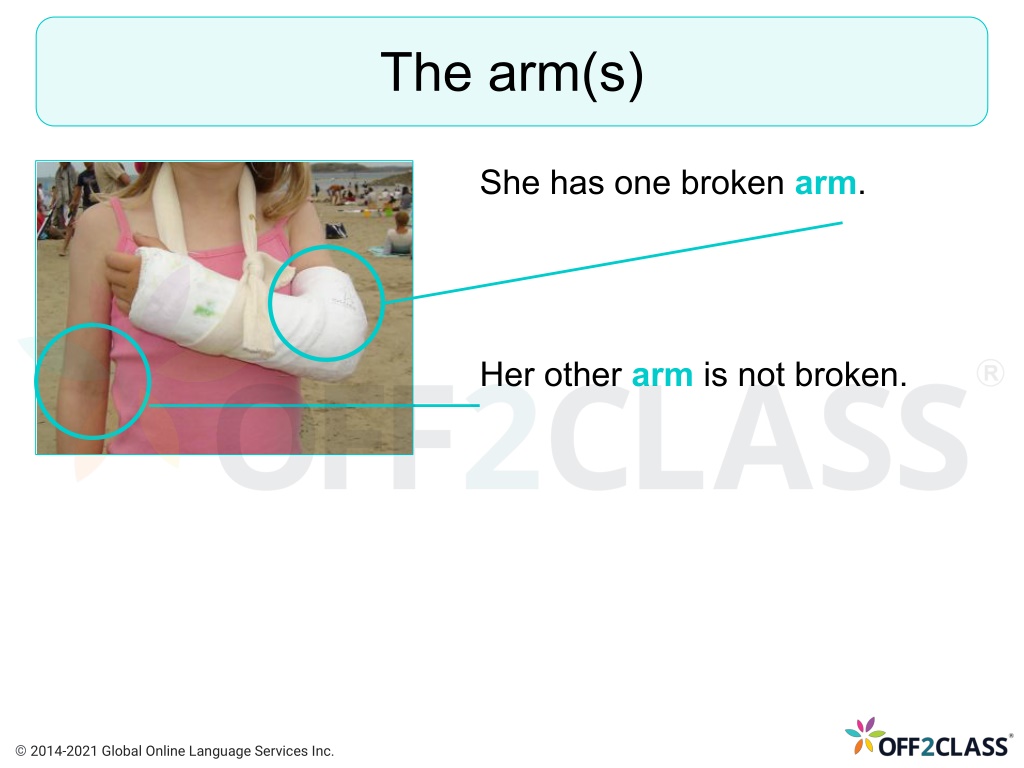 The arm(s)

She has one broken arm.

Her other arm is not broken.

OFF2CLASS®

© 2014-2021 Global Online Language Services Inc.

OFF2CLASS®